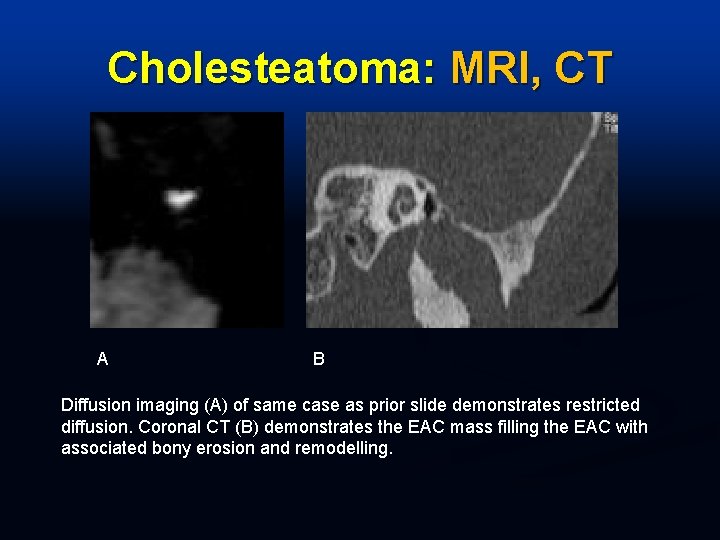 Cholesteatoma: MRI, CT

A

B

Diffusion imaging (A) of same case as prior slide demonstrates restricted diffusion. Coronal CT (B) demonstrates the EAC mass filling the EAC with associated bony erosion and remodelling.